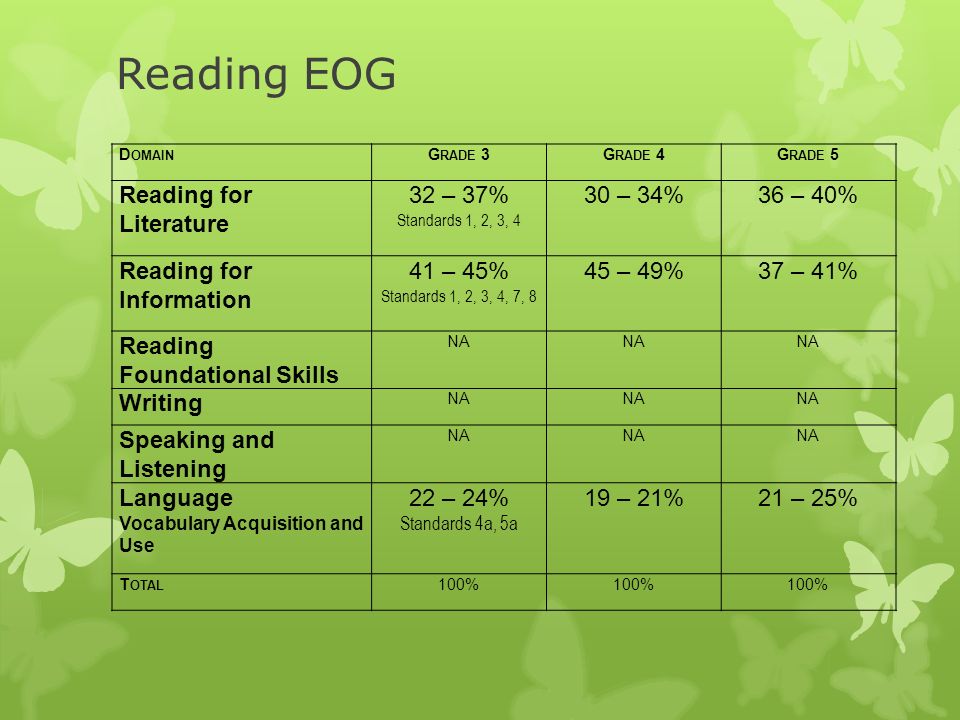 Reading EOG

| DOMAIN | GRADE 3 | GRADE 4 | GRADE 5 |
|---|---|---|---|
| Reading for Literature | 32 – 37% Standards 1, 2, 3, 4 | 30 – 34% | 36 – 40% |
| Reading for Information | 41 – 45% Standards 1, 2, 3, 4, 7, 8 | 45 – 49% | 37 – 41% |
| Reading Foundational Skills | NA | NA | NA |
| Writing | NA | NA | NA |
| Speaking and Listening | NA | NA | NA |
| Language Vocabulary Acquisition and Use | 22 – 24% Standards 4a, 5a | 19 – 21% | 21 – 25% |
| TOTAL | 100% | 100% | 100% |